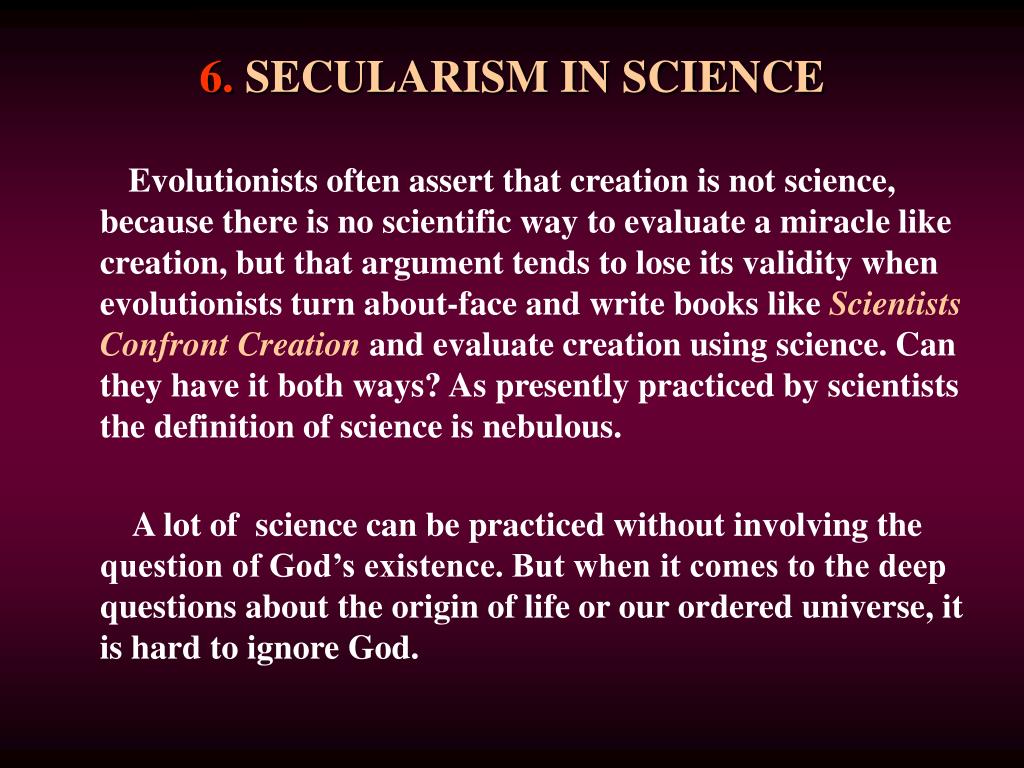 6. SECULARISM IN SCIENCE

Evolutionists often assert that creation is not science, because there is no scientific way to evaluate a miracle like creation, but that argument tends to lose its validity when evolutionists turn about-face and write books like Scientists Confront Creation and evaluate creation using science. Can they have it both ways? As presently practiced by scientists the definition of science is nebulous.

A lot of science can be practiced without involving the question of God's existence. But when it comes to the deep questions about the origin of life or our ordered universe, it is hard to ignore God.